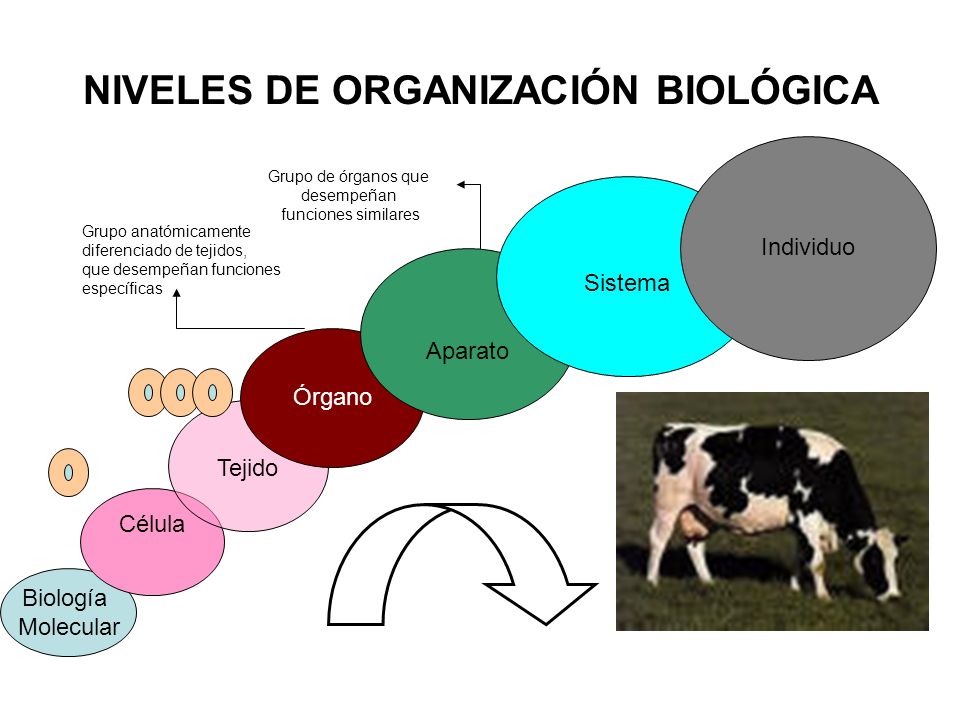 NIVELES DE ORGANIZACIÓN BIOLÓGICA

Grupo de órganos que desempeñan funciones similares

Grupo anatómicamente diferenciado de tejidos, que desempeñan funciones específicas

Individuo

Sistema

Aparato

Órgano

Tejido

Célula

Biología Molecular